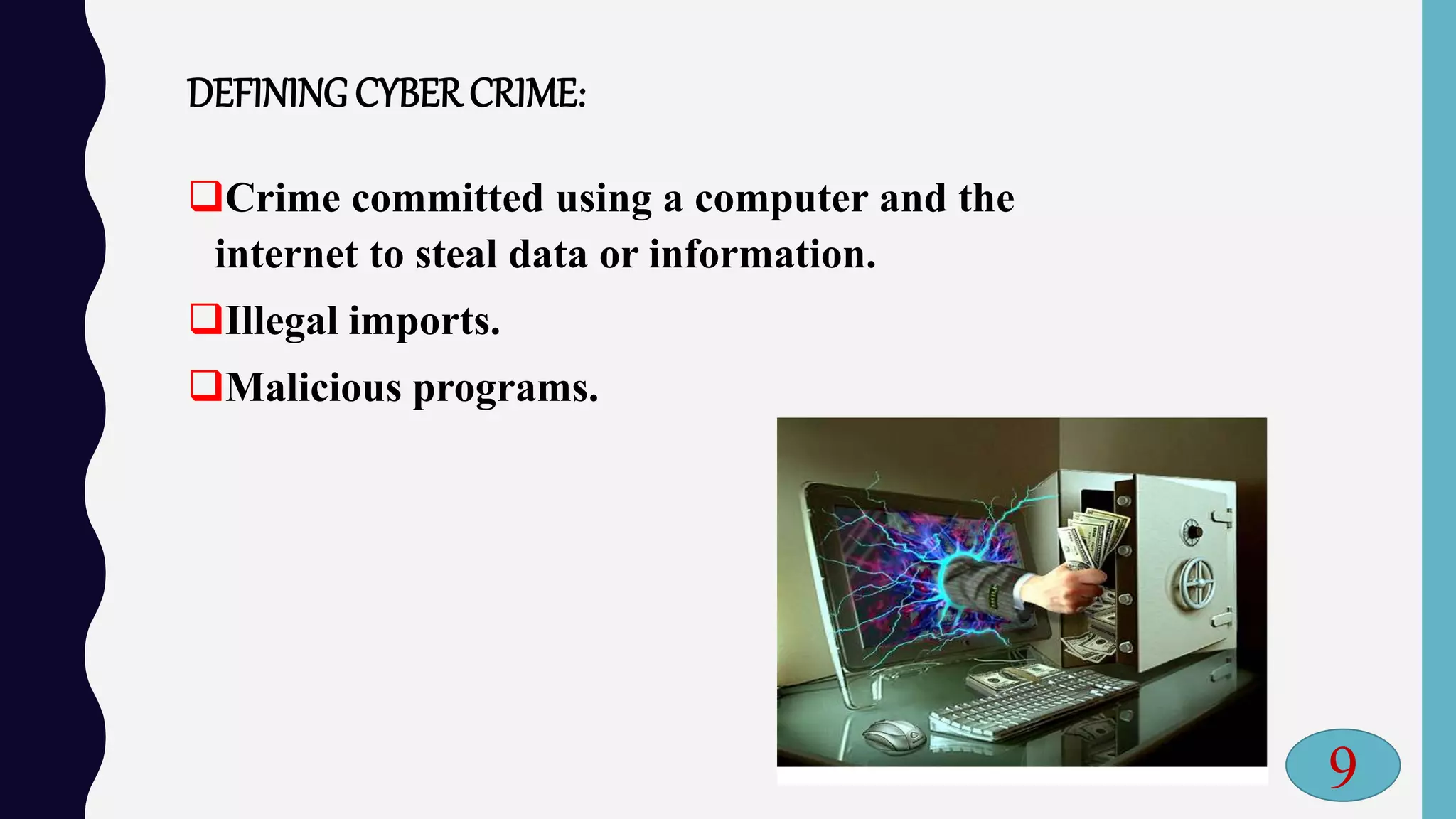 DEFINING CYBER CRIME:

❑Crime committed using a computer and the internet to steal data or information.

❑Illegal imports.

❑Malicious programs.

9